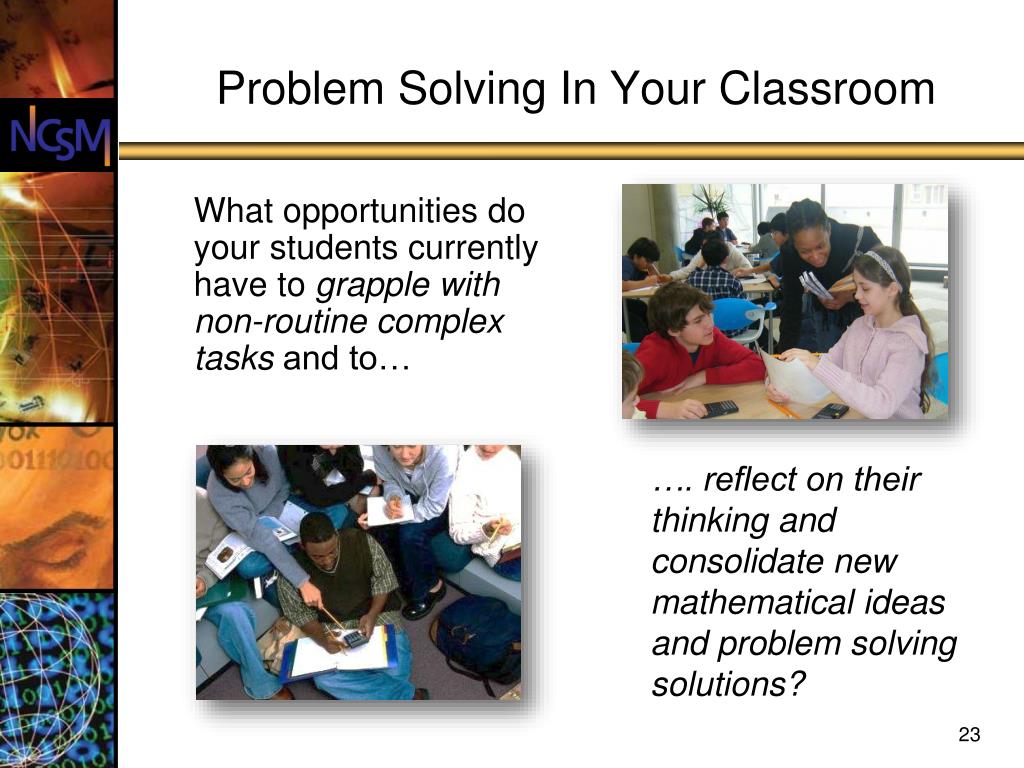 NCSM

Problem Solving In Your Classroom

What opportunities do your students currently have to grapple with non-routine complex tasks and to…

…. reflect on their thinking and consolidate new mathematical ideas and problem solving solutions?

23